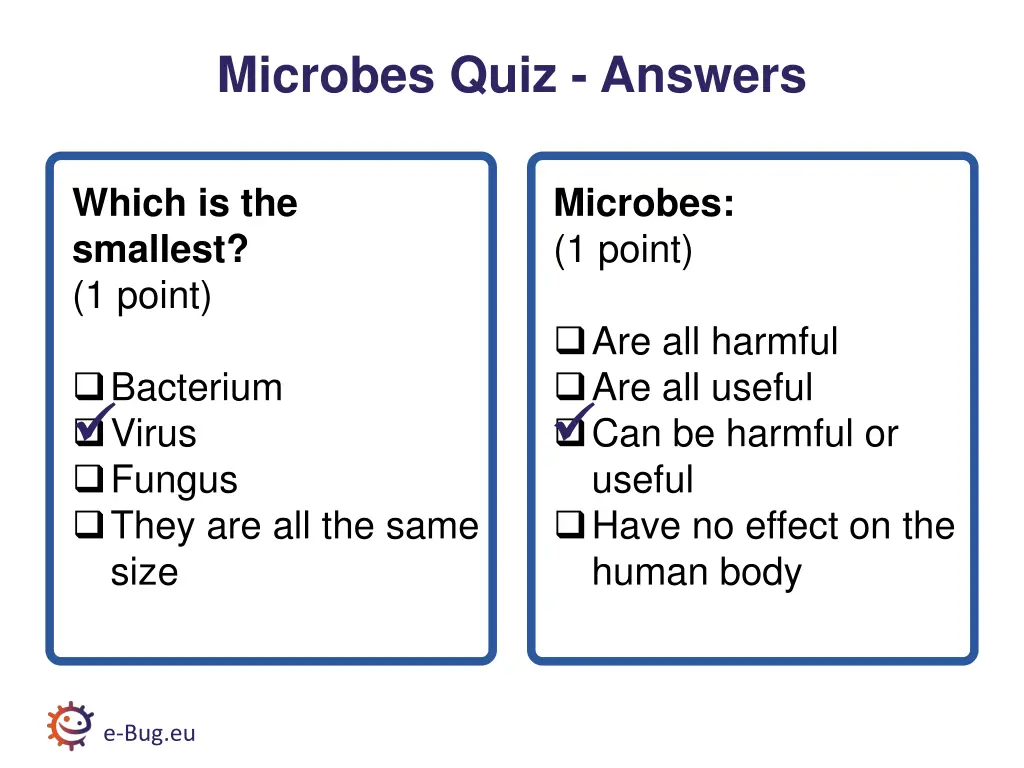 Microbes Quiz - Answers

Which is the smallest?
(1 point)

❑ Bacterium
☑ Virus
❑ Fungus
❑ They are all the same size

Microbes:
(1 point)

❑ Are all harmful
❑ Are all useful
☑ Can be harmful or useful
❑ Have no effect on the human body

e-Bug.eu